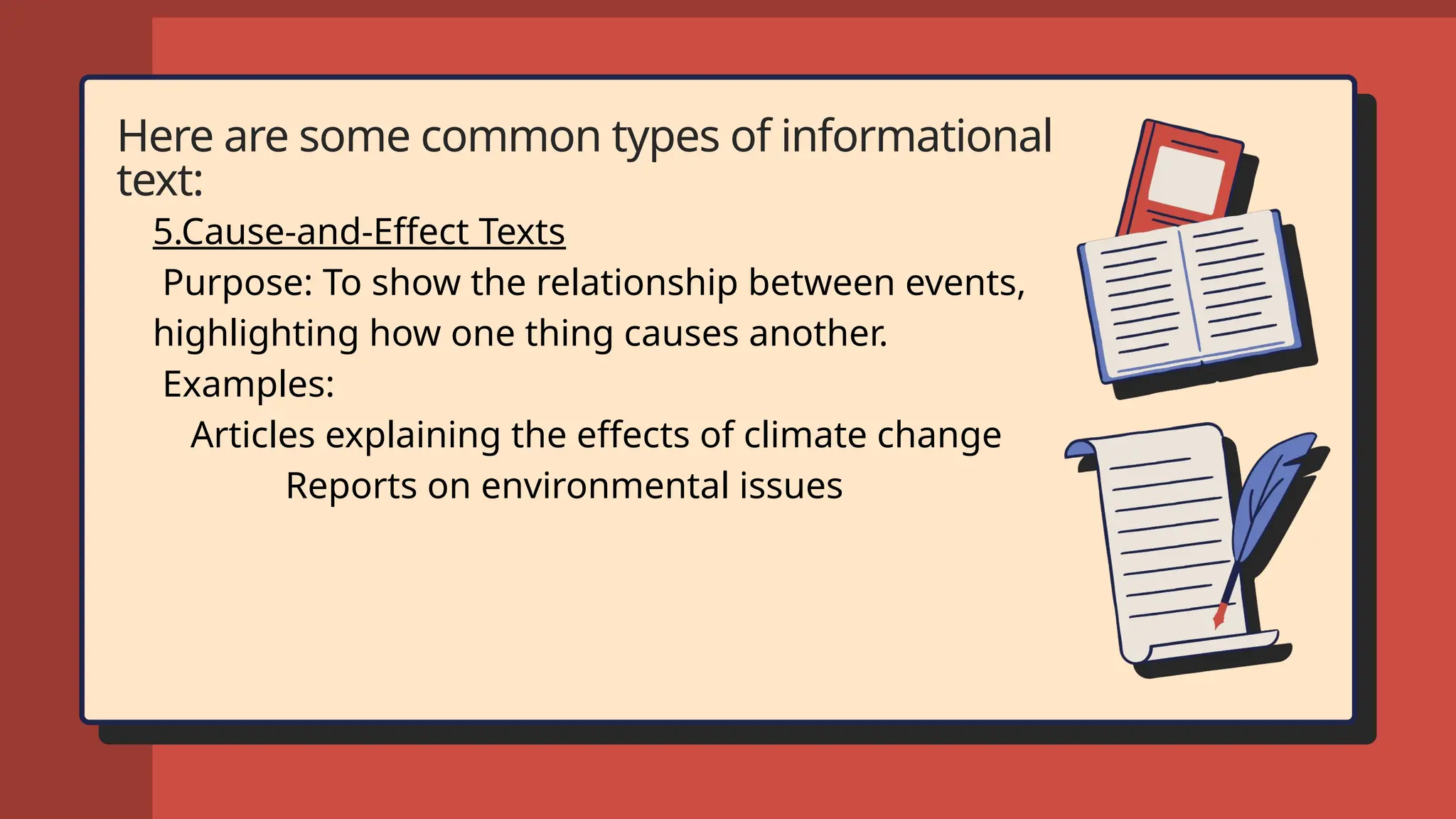 Here are some common types of informational text:

5.Cause-and-Effect Texts

Purpose: To show the relationship between events, highlighting how one thing causes another.

Examples:

Articles explaining the effects of climate change

Reports on environmental issues